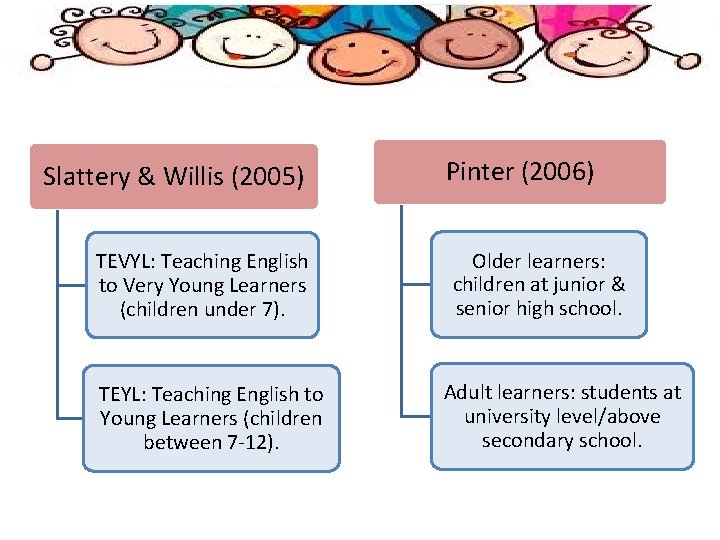 Slattery & Willis (2005)

TEVYL: Teaching English to Very Young Learners (children under 7).

TEYL: Teaching English to Young Learners (children between 7-12).

Pinter (2006)

Older learners: children at junior & senior high school.

Adult learners: students at university level/above secondary school.